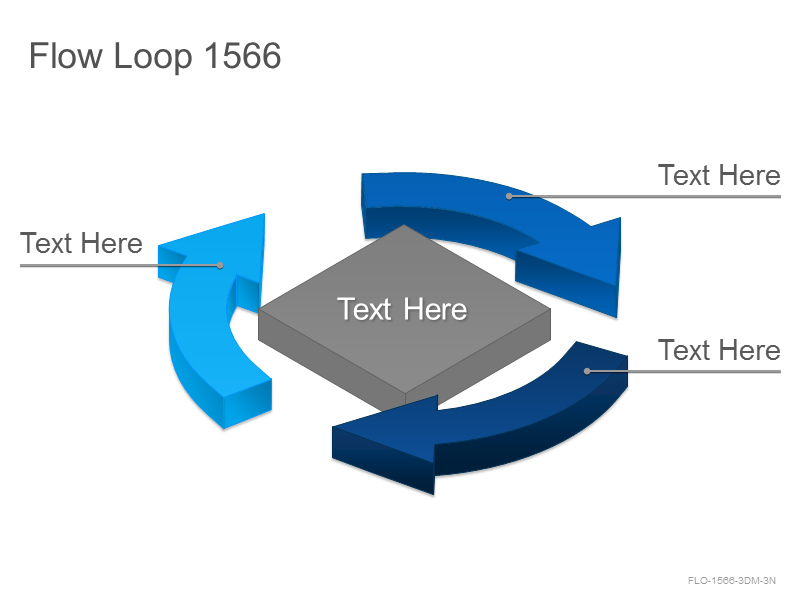 Flow Loop 1566

Text Here

Text Here

Text Here

Text Here

FLO-1566-3DM-3N